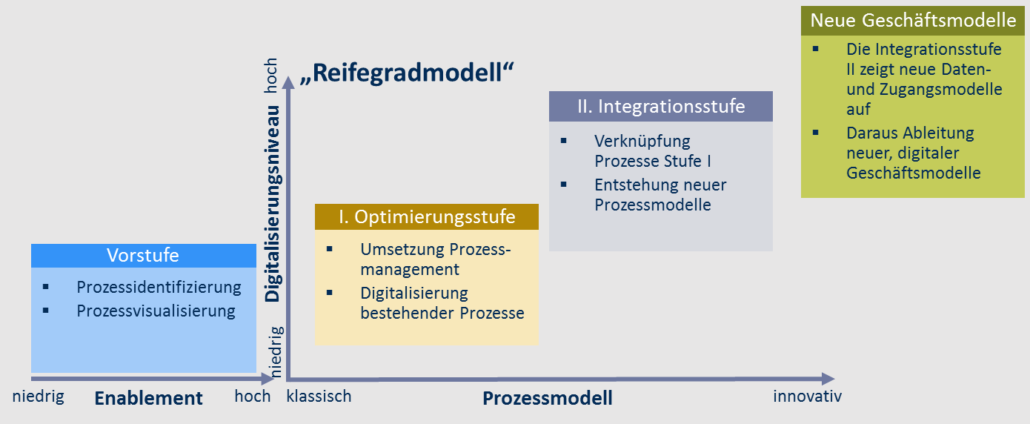 „Reifegradmodell“

hoch

Digitalisierungsniveau

niedrig

Vorstufe

▪ Prozessidentifizierung
▪ Prozessvisualisierung

I. Optimierungsstufe

▪ Umsetzung Prozessmanagement
▪ Digitalisierung bestehender Prozesse

II. Integrationsstufe

▪ Verknüpfung Prozesse Stufe I
▪ Entstehung neuer Prozessmodelle

Neue Geschäftsmodelle

▪ Die Integrationsstufe II zeigt neue Daten- und Zugangsmodelle auf
▪ Daraus Ableitung neuer, digitaler Geschäftsmodelle

niedrig Enablement hoch

klassisch Prozessmodell innovativ